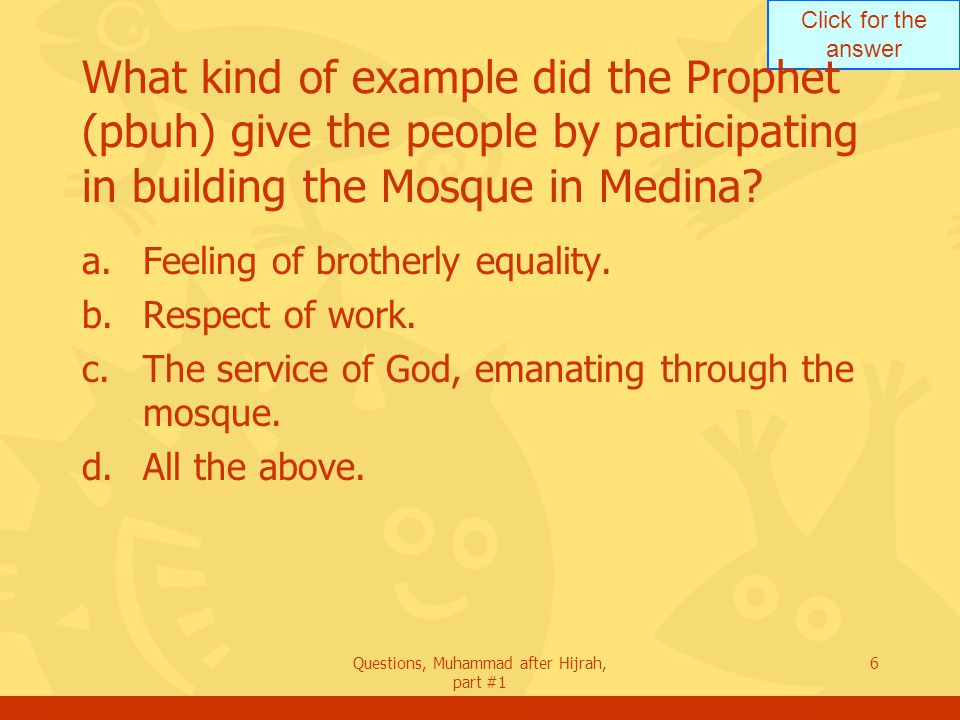 Click for the answer

What kind of example did the Prophet (pbuh) give the people by participating in building the Mosque in Medina?

a. Feeling of brotherly equality.

b. Respect of work.

c. The service of God, emanating through the mosque.

d. All the above.

Questions, Muhammad after Hijrah, part #1

6